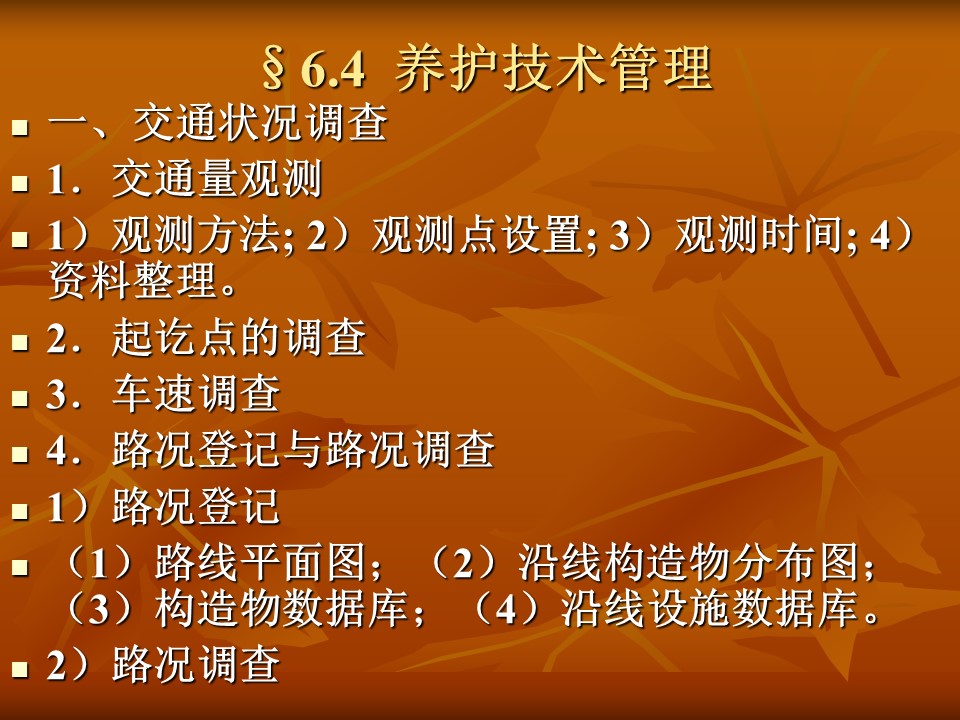 §6.4 养护技术管理

- 一、交通状况调查
- 1．交通量观测
- 1）观测方法; 2）观测点设置; 3）观测时间; 4）资料整理。
- 2．起讫点的调查
- 3．车速调查
- 4．路况登记与路况调查
- 1）路况登记
- （1）路线平面图；（2）沿线构造物分布图；（3）构造物数据库；（4）沿线设施数据库。
- 2）路况调查